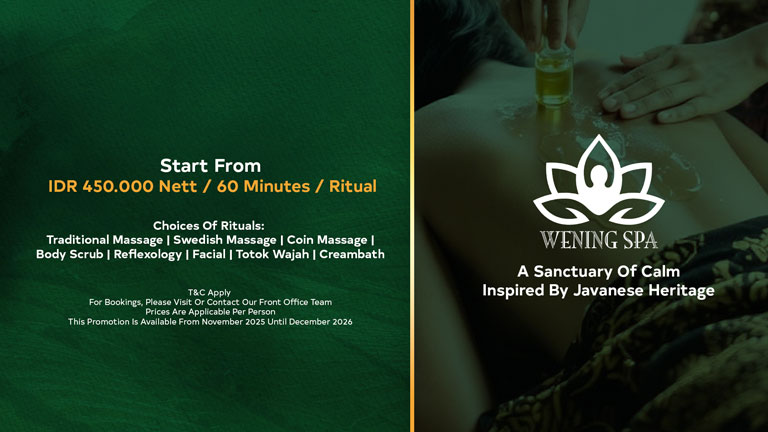 Start From
IDR 450.000 Nett / 60 Minutes / Ritual

Choices Of Rituals:
Traditional Massage | Swedish Massage | Coin Massage | Body Scrub | Reflexology | Facial | Totok Wajah | Creambath

T&C Apply
For Bookings, Please Visit Or Contact Our Front Office Team
Prices Are Applicable Per Person
This Promotion Is Available From November 2025 Until December 2026

WENING SPA

A Sanctuary Of Calm
Inspired By Javanese Heritage